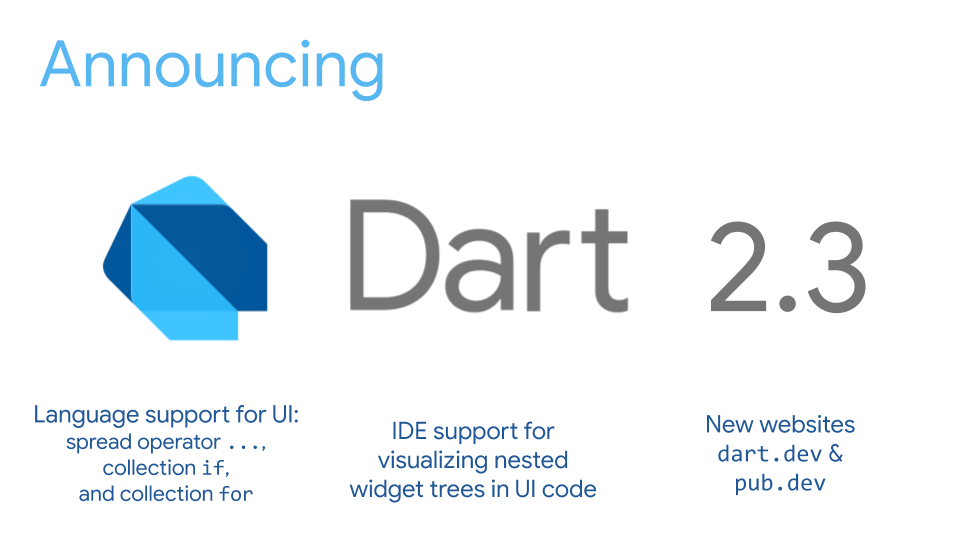 Announcing

Dart 2.3

Language support for UI: spread operator ..., collection if, and collection for

IDE support for visualizing nested widget trees in UI code

New websites dart.dev & pub.dev